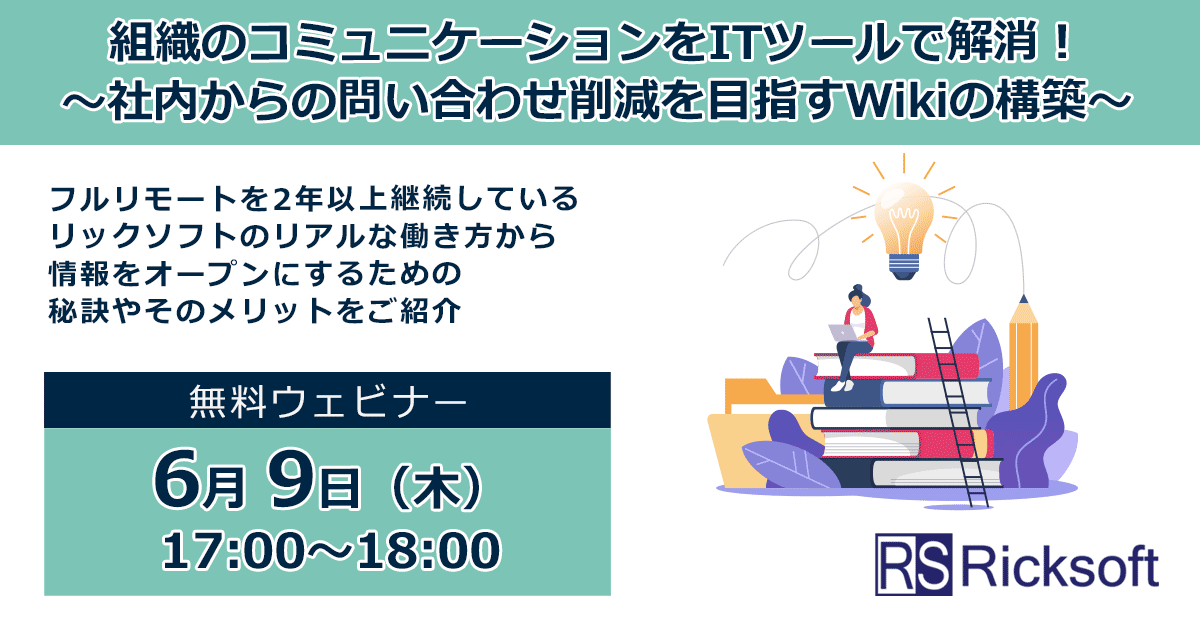 組織のコミュニケーションをITツールで解消！
～社内からの問い合わせ削減を目指すWikiの構築～

フルリモートを2年以上継続している
リックソフトのリアルな働き方から
情報をオープンにするための
秘訣やそのメリットをご紹介

無料ウェビナー

6月 9日（木）
17:00～18:00

RS Ricksoft